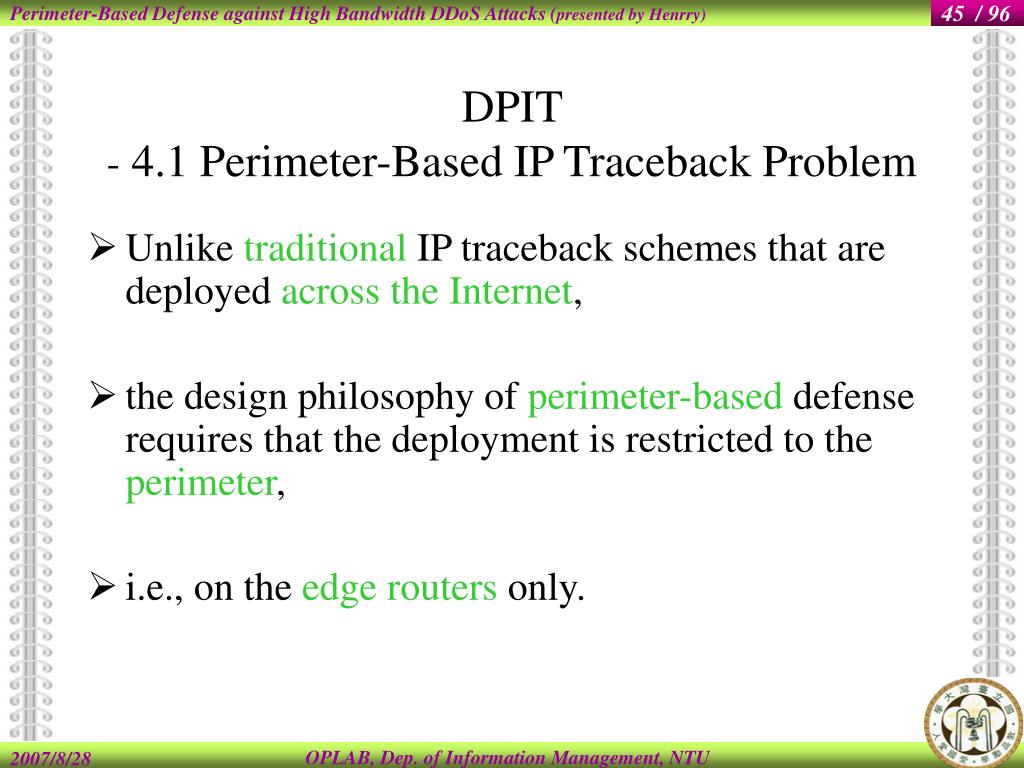 Perimeter-Based Defense against High Bandwidth DDoS Attacks (presented by Henrry)

45 / 96

DPIT
- 4.1 Perimeter-Based IP Traceback Problem

➢ Unlike traditional IP traceback schemes that are deployed across the Internet,

➢ the design philosophy of perimeter-based defense requires that the deployment is restricted to the perimeter,

➢ i.e., on the edge routers only.

2007/8/28

OPLAB, Dep. of Information Management, NTU